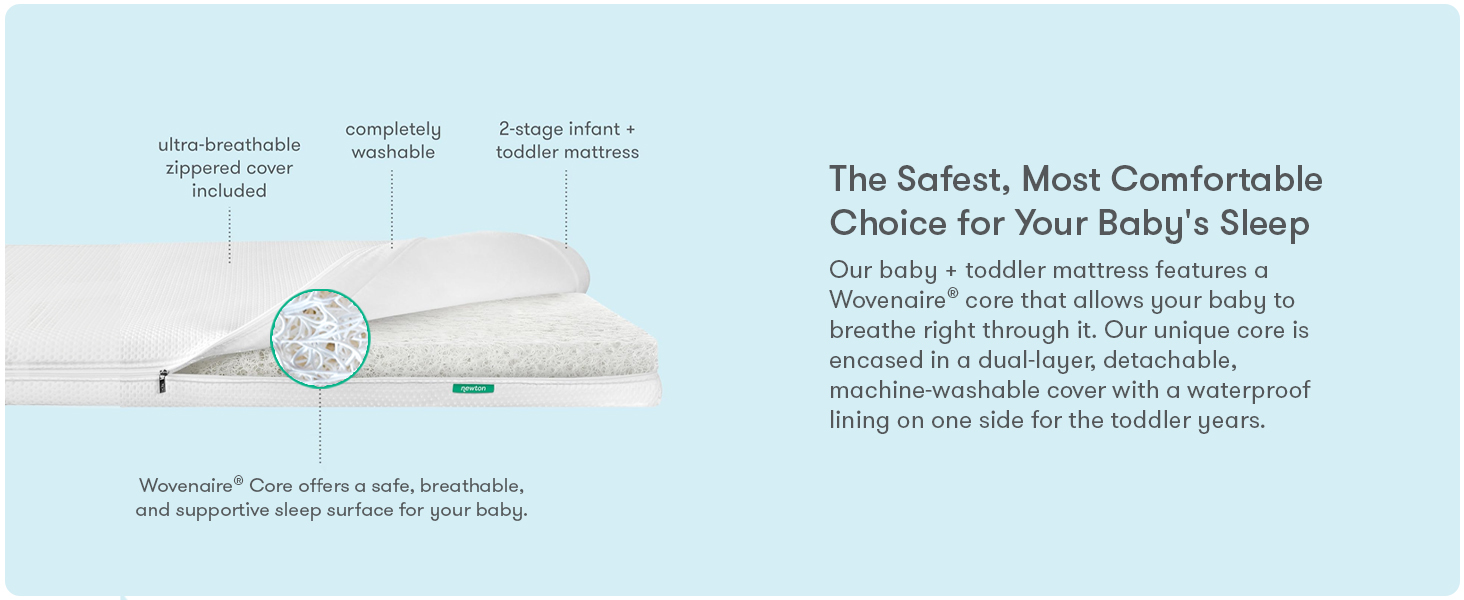 ultra-breathable zippered cover included

completely washable

2-stage infant + toddler mattress

newton

Wovenaire® Core offers a safe, breathable, and supportive sleep surface for your baby.

The Safest, Most Comfortable Choice for Your Baby's Sleep

Our baby + toddler mattress features a Wovenaire® core that allows your baby to breathe right through it. Our unique core is encased in a dual-layer, detachable, machine-washable cover with a waterproof lining on one side for the toddler years.